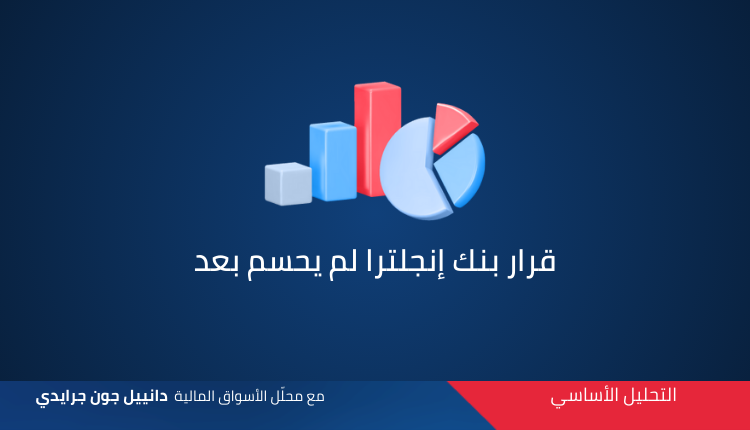 قرار بنك إنجلترا لم يحسم بعد

التحليل الأساسي

مع محلّل الأسواق المالية دانييل جون جرايدي